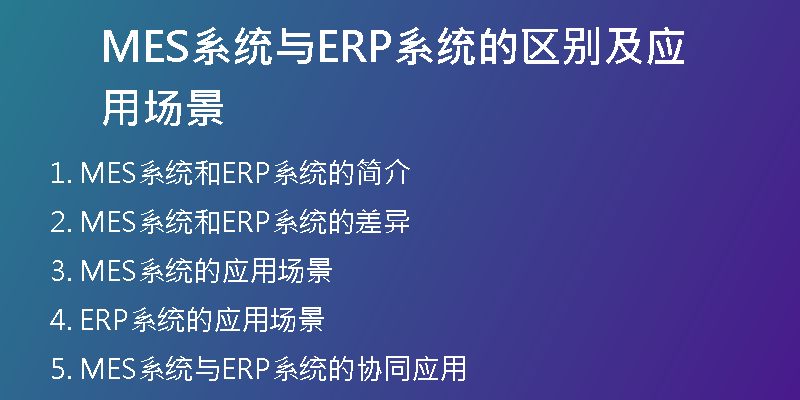 MES系统与ERP系统的区别及应用场景

1. MES系统和ERP系统的简介
2. MES系统和ERP系统的差异
3. MES系统的应用场景
4. ERP系统的应用场景
5. MES系统与ERP系统的协同应用